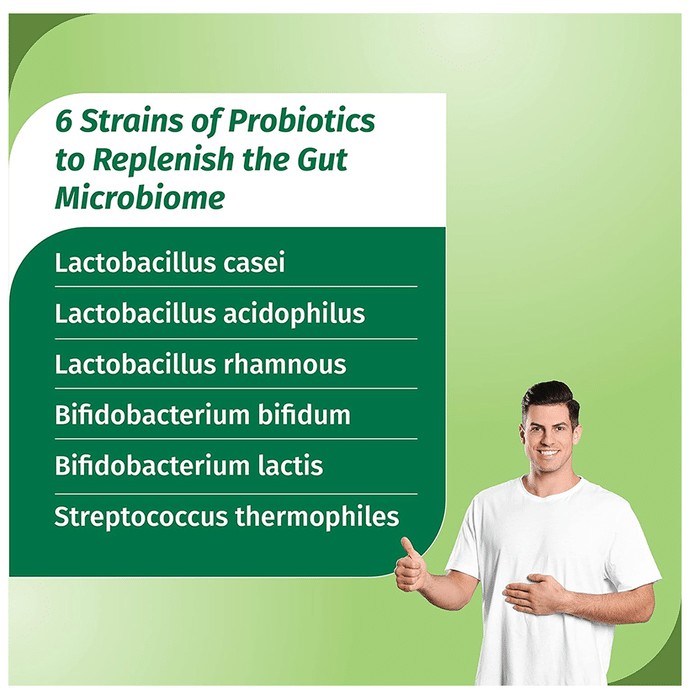 6 Strains of Probiotics to Replenish the Gut Microbiome

Lactobacillus casei

Lactobacillus acidophilus

Lactobacillus rhamnous

Bifidobacterium bifidum

Bifidobacterium lactis

Streptococcus thermophiles